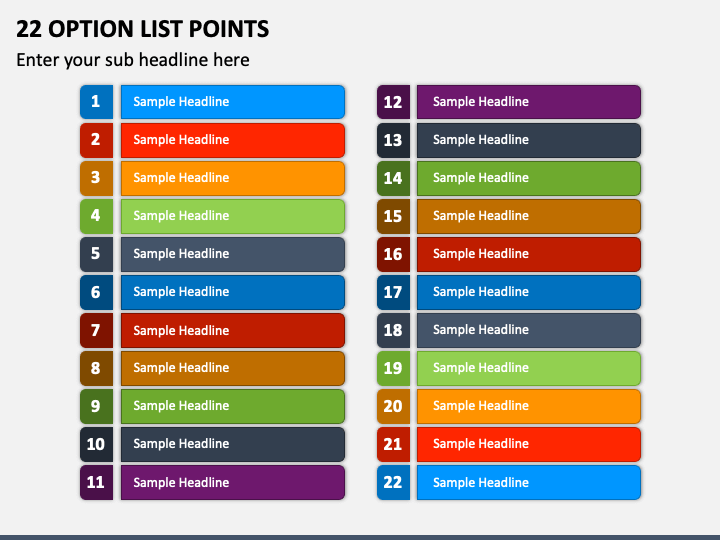 22 OPTION LIST POINTS

Enter your sub headline here

1 Sample Headline
2 Sample Headline
3 Sample Headline
4 Sample Headline
5 Sample Headline
6 Sample Headline
7 Sample Headline
8 Sample Headline
9 Sample Headline
10 Sample Headline
11 Sample Headline

12 Sample Headline
13 Sample Headline
14 Sample Headline
15 Sample Headline
16 Sample Headline
17 Sample Headline
18 Sample Headline
19 Sample Headline
20 Sample Headline
21 Sample Headline
22 Sample Headline